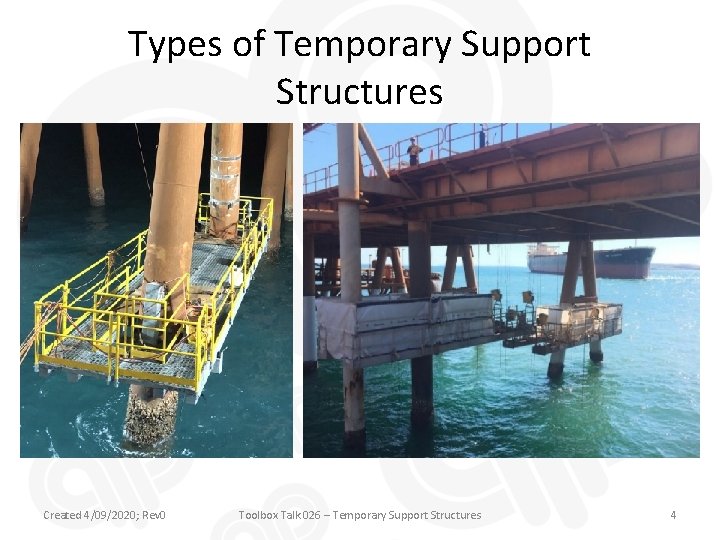 Types of Temporary Support Structures

Created 4/09/2020; Rev0

Toolbox Talk 026 – Temporary Support Structures

4